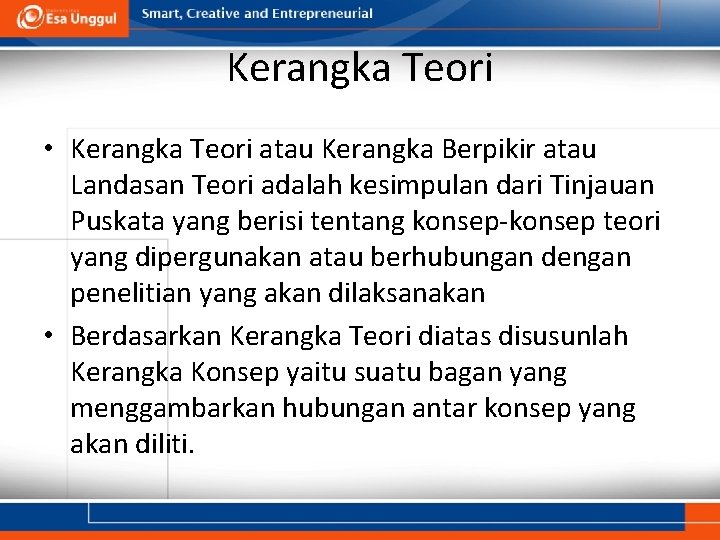 Esa Unggul

Smart, Creative and Entrepreneurial

Kerangka Teori

• Kerangka Teori atau Kerangka Berpikir atau Landasan Teori adalah kesimpulan dari Tinjauan Puskata yang berisi tentang konsep-konsep teori yang dipergunakan atau berhubungan dengan penelitian yang akan dilaksanakan

• Berdasarkan Kerangka Teori diatas disusunlah Kerangka Konsep yaitu suatu bagan yang menggambarkan hubungan antar konsep yang akan diliti.